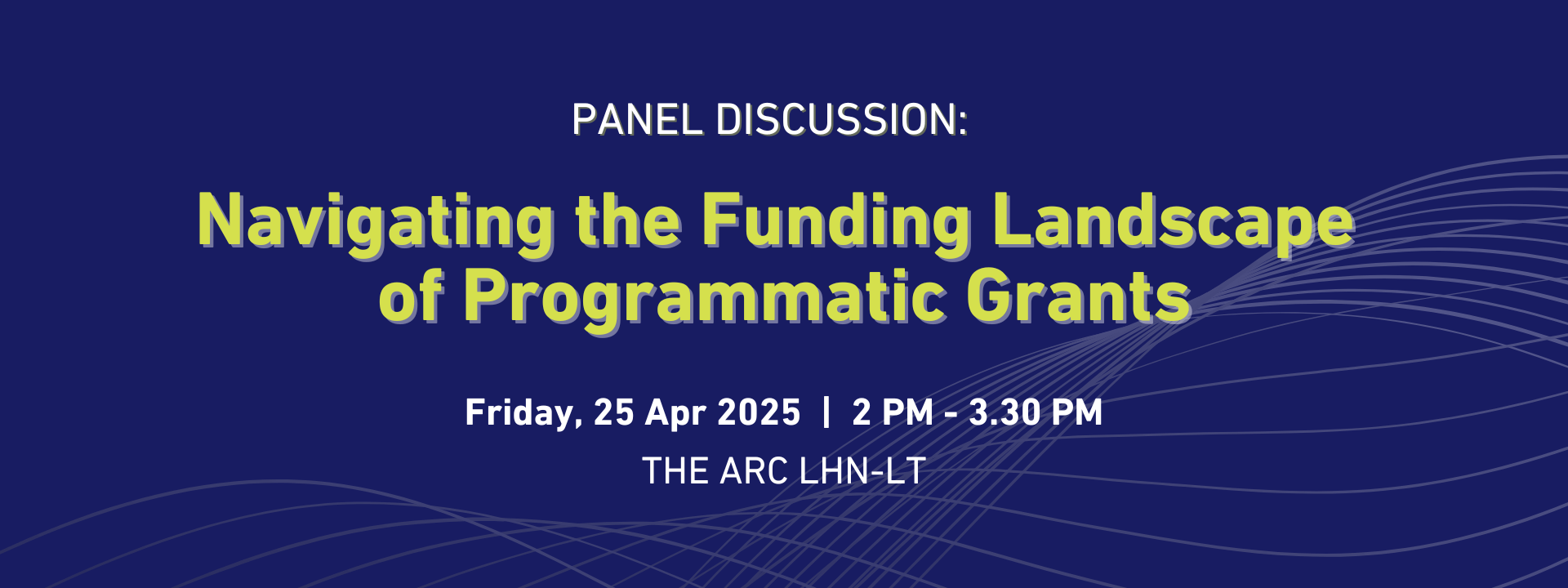 PANEL DISCUSSION:

Navigating the Funding Landscape of Programmatic Grants

Friday, 25 Apr 2025 | 2 PM - 3.30 PM

THE ARC LHN-LT